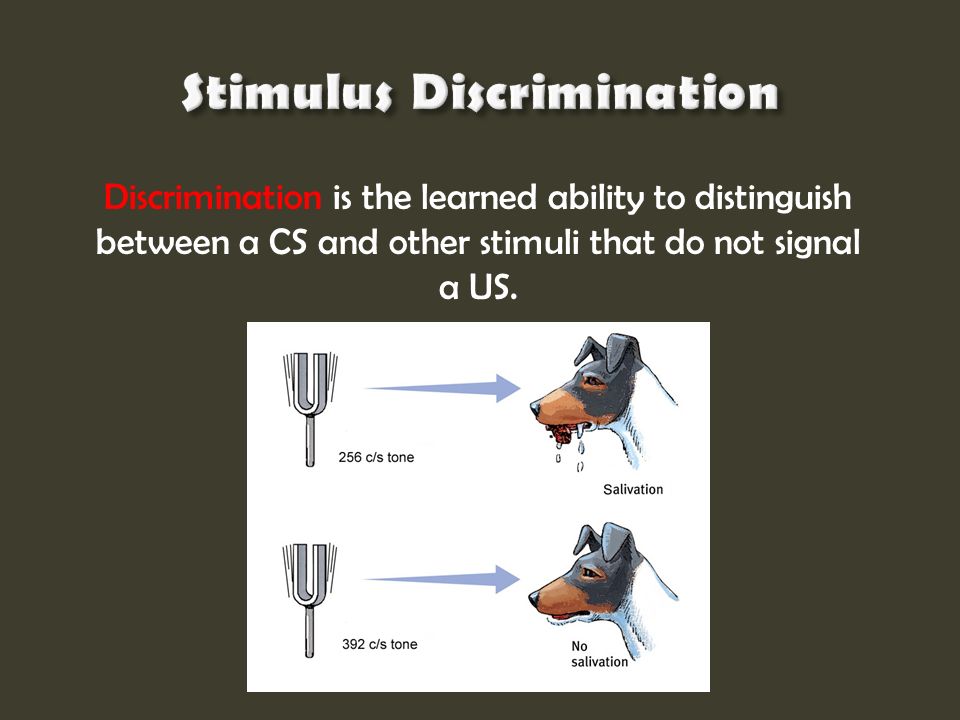 Stimulus Discrimination

Discrimination is the learned ability to distinguish between a CS and other stimuli that do not signal a US.

256 c/s tone

Salivation

392 c/s tone

No salivation